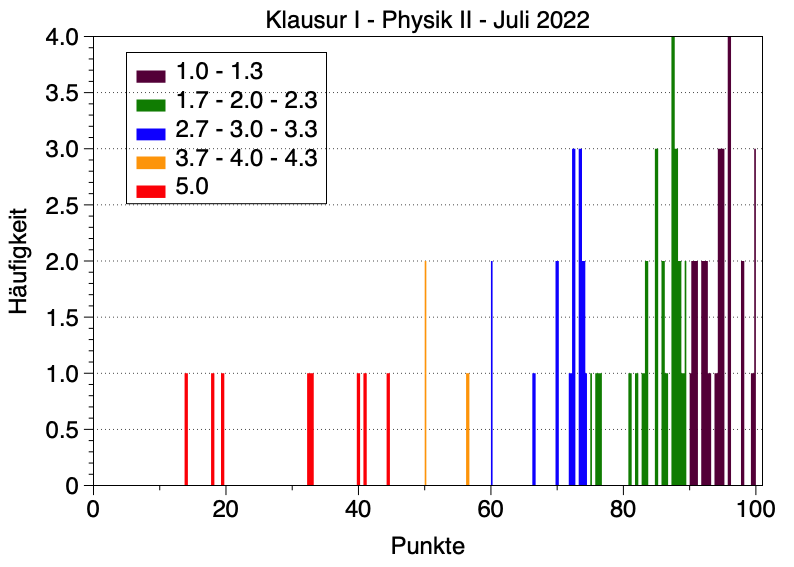 Klausur I - Physik II - Juli 2022

1.0 - 1.3
1.7 - 2.0 - 2.3
2.7 - 3.0 - 3.3
3.7 - 4.0 - 4.3
5.0

Häufigkeit

4.0
3.5
3.0
2.5
2.0
1.5
1.0
0.5
0

0
20
40
60
80
100

Punkte